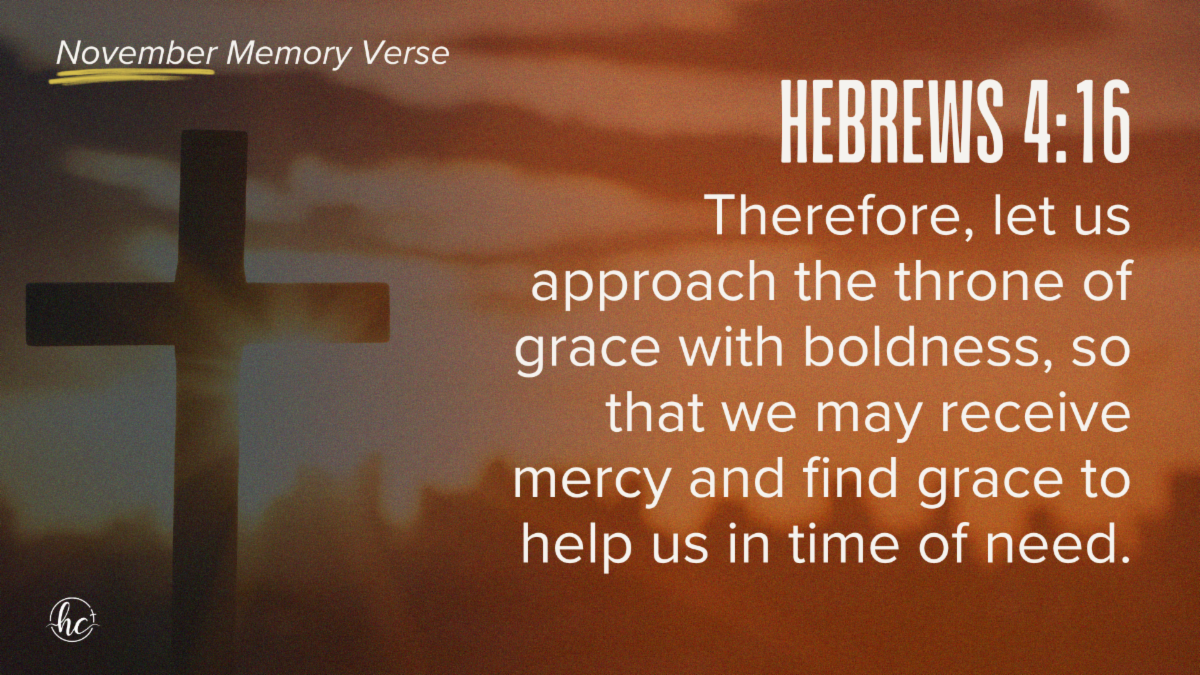 November Memory Verse

HEBREWS 4:16

Therefore, let us approach the throne of grace with boldness, so that we may receive mercy and find grace to help us in time of need.

hc